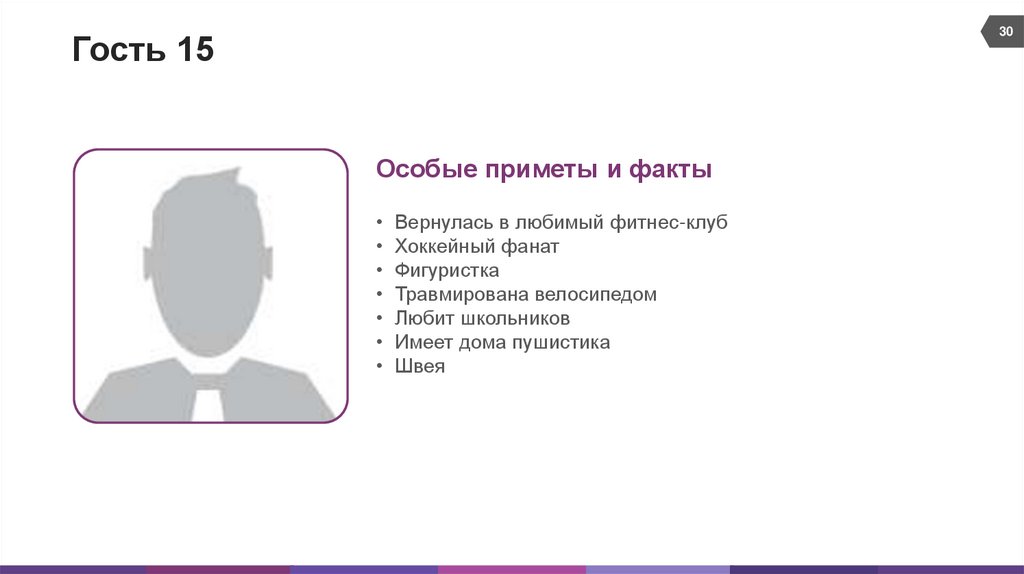 Гость 15

30

Особые приметы и факты

• Вернулась в любимый фитнес-клуб
• Хоккейный фанат
• Фигуристка
• Травмирована велосипедом
• Любит школьников
• Имеет дома пушистика
• Швея